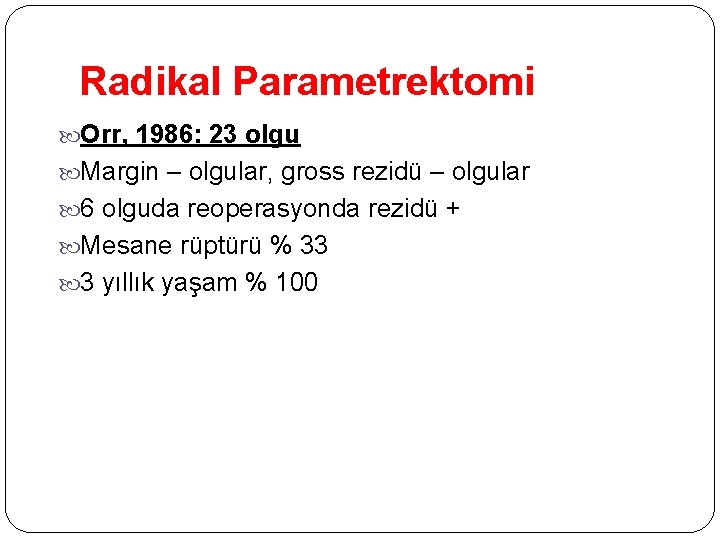 Radikal Parametrektomi

Orr, 1986: 23 olgu

Margin – olgular, gross rezidü – olgular

6 olguda reoperasyonda rezidü +

Mesane rüptürü % 33

3 yıllık yaşam % 100